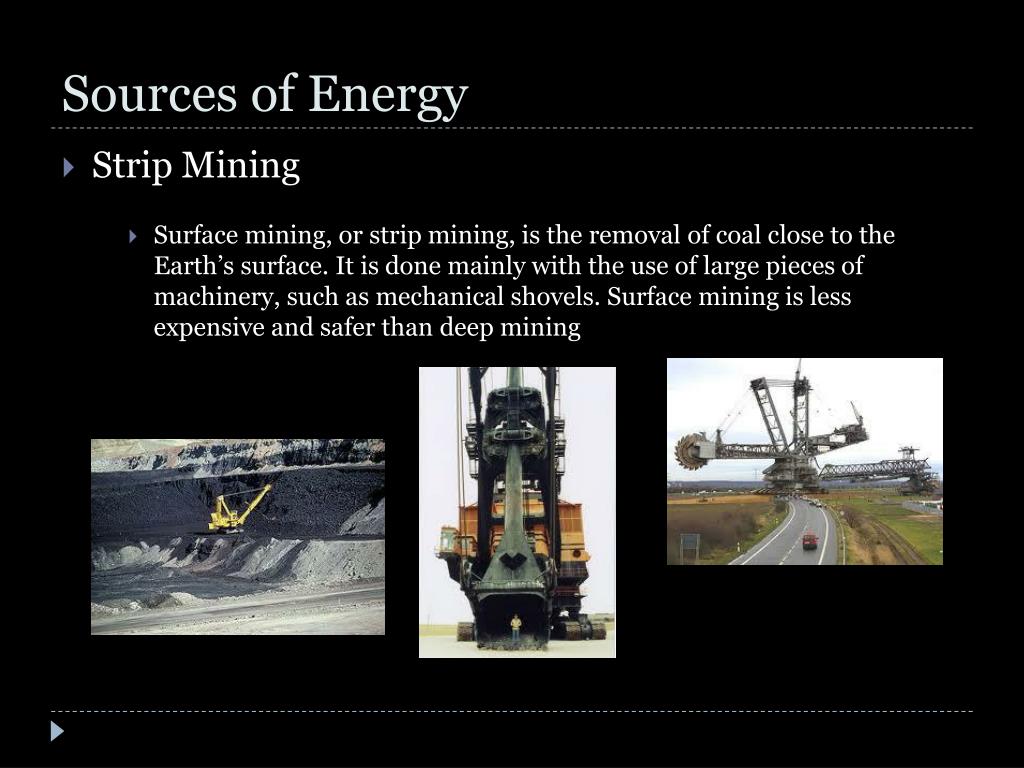 Sources of Energy

Strip Mining

Surface mining, or strip mining, is the removal of coal close to the Earth’s surface. It is done mainly with the use of large pieces of machinery, such as mechanical shovels. Surface mining is less expensive and safer than deep mining